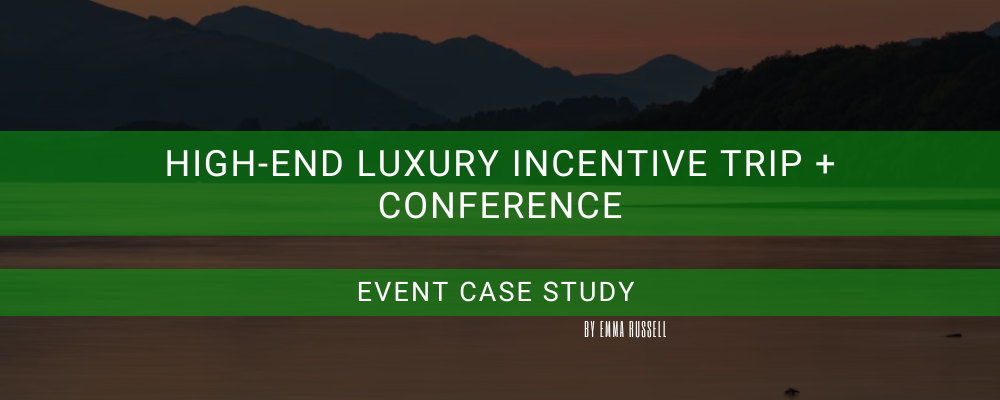 HIGH-END LUXURY INCENTIVE TRIP + CONFERENCE

EVENT CASE STUDY

BY EMMA RUSSELL